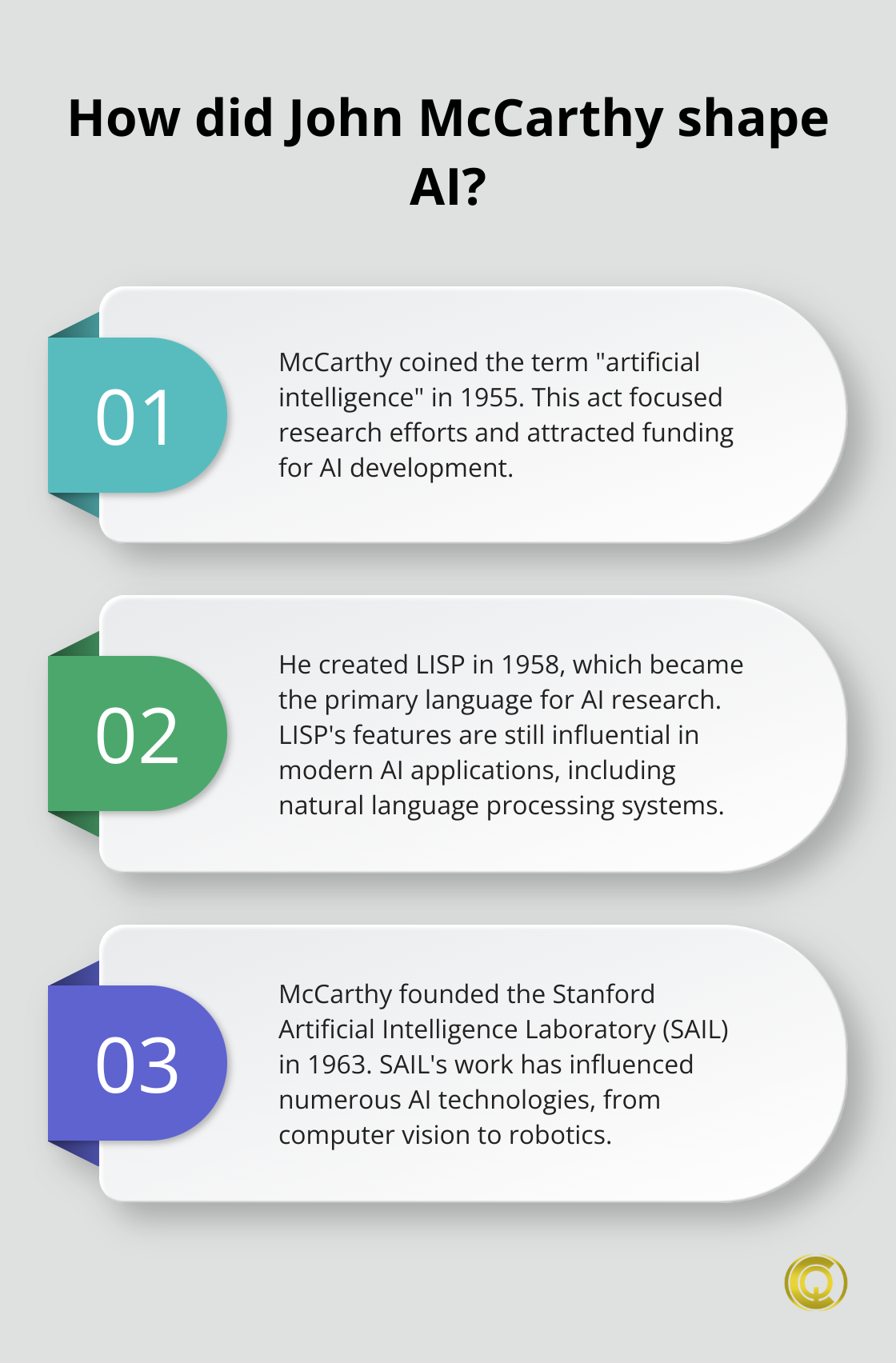 How did John McCarthy shape AI?

01

McCarthy coined the term "artificial intelligence" in 1955. This act focused research efforts and attracted funding for AI development.

02

He created LISP in 1958, which became the primary language for AI research. LISP's features are still influential in modern AI applications, including natural language processing systems.

03

McCarthy founded the Stanford Artificial Intelligence Laboratory (SAIL) in 1963. SAIL's work has influenced numerous AI technologies, from computer vision to robotics.